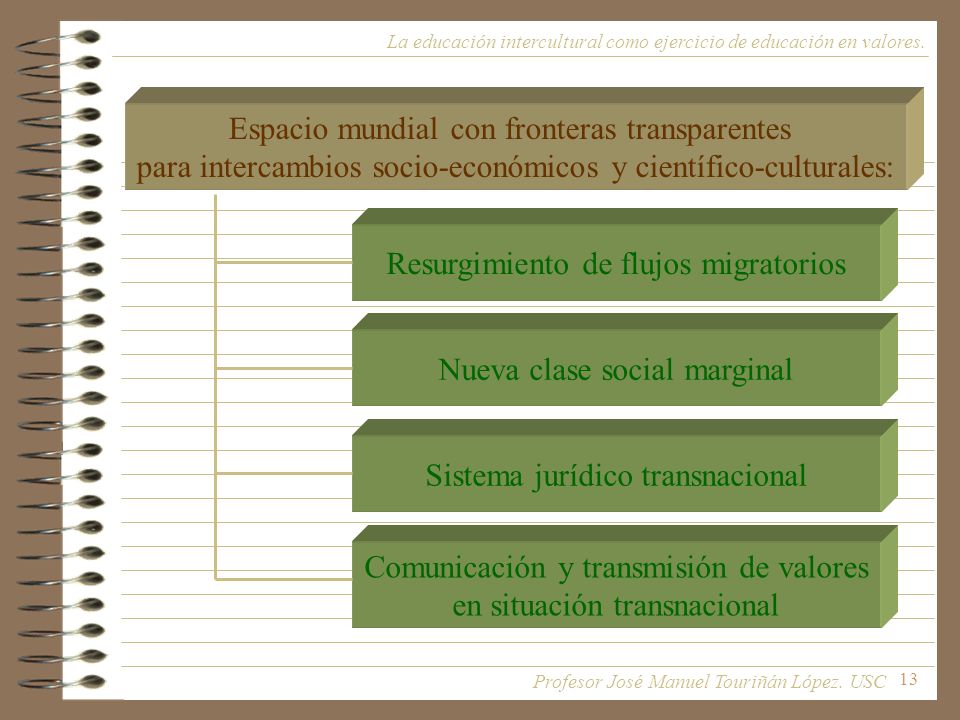 La educación intercultural como ejercicio de educación en valores.

Espacio mundial con fronteras transparentes para intercambios socio-económicos y científico-culturales:

Resurgimiento de flujos migratorios

Nueva clase social marginal

Sistema jurídico transnacional

Comunicación y transmisión de valores en situación transnacional

Profesor José Manuel Touriñán López. USC 13